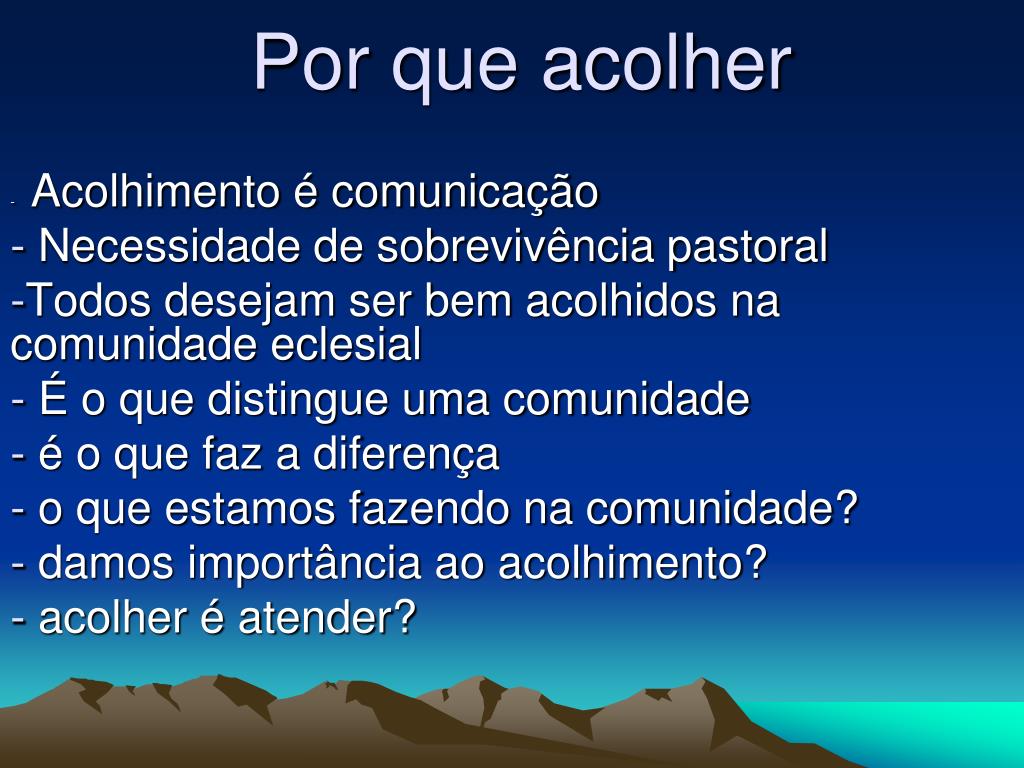 Por que acolher

- Acolhimento é comunicação
- Necessidade de sobrevivência pastoral
-Todos desejam ser bem acolhidos na comunidade eclesial
- É o que distingue uma comunidade
- é o que faz a diferença
- o que estamos fazendo na comunidade?
- damos importância ao acolhimento?
- acolher é atender?